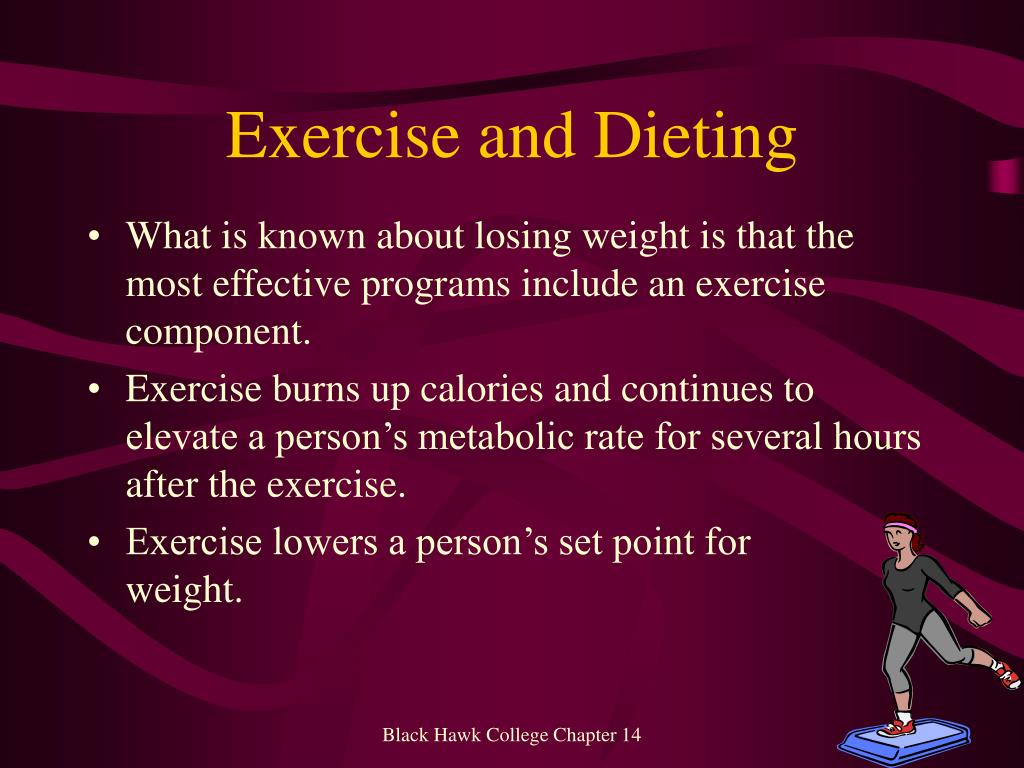 Exercise and Dieting

• What is known about losing weight is that the most effective programs include an exercise component.
• Exercise burns up calories and continues to elevate a person’s metabolic rate for several hours after the exercise.
• Exercise lowers a person’s set point for weight.

Black Hawk College Chapter 14